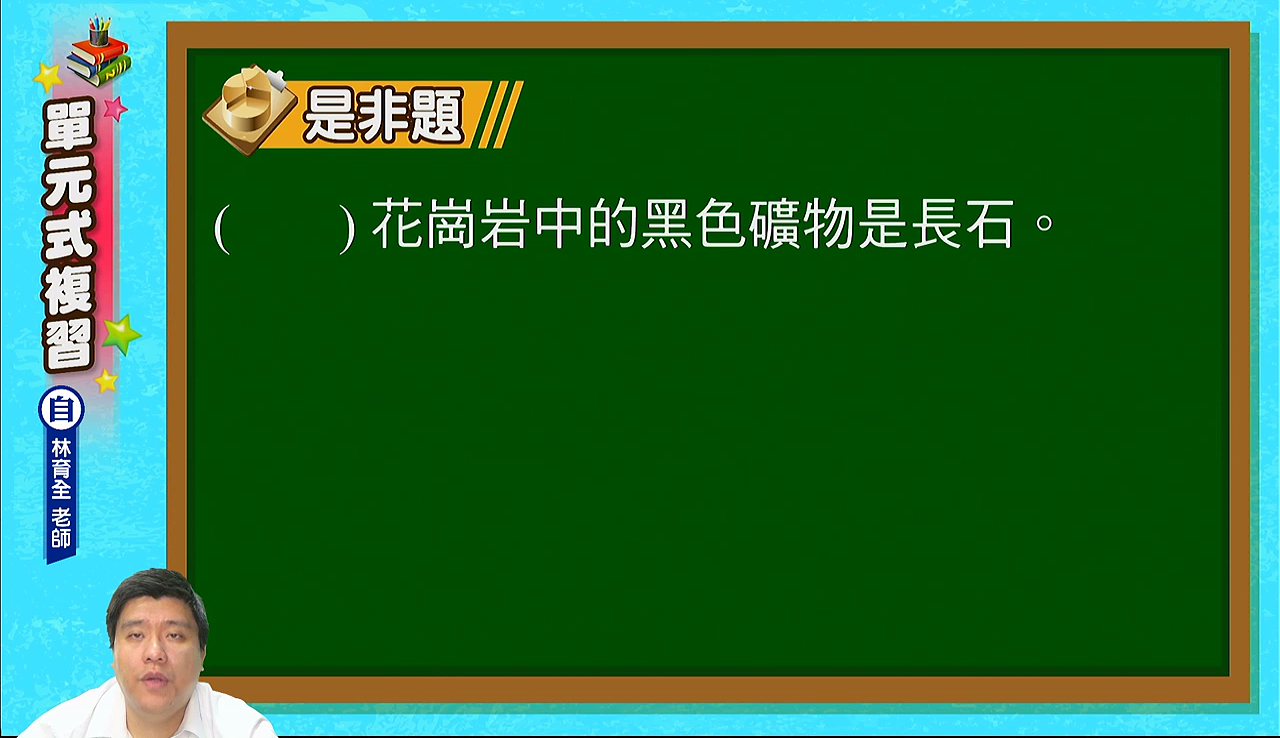 單元式複習

自

林育全 老師

是非題

(　　) 花崗岩中的黑色礦物是長石。